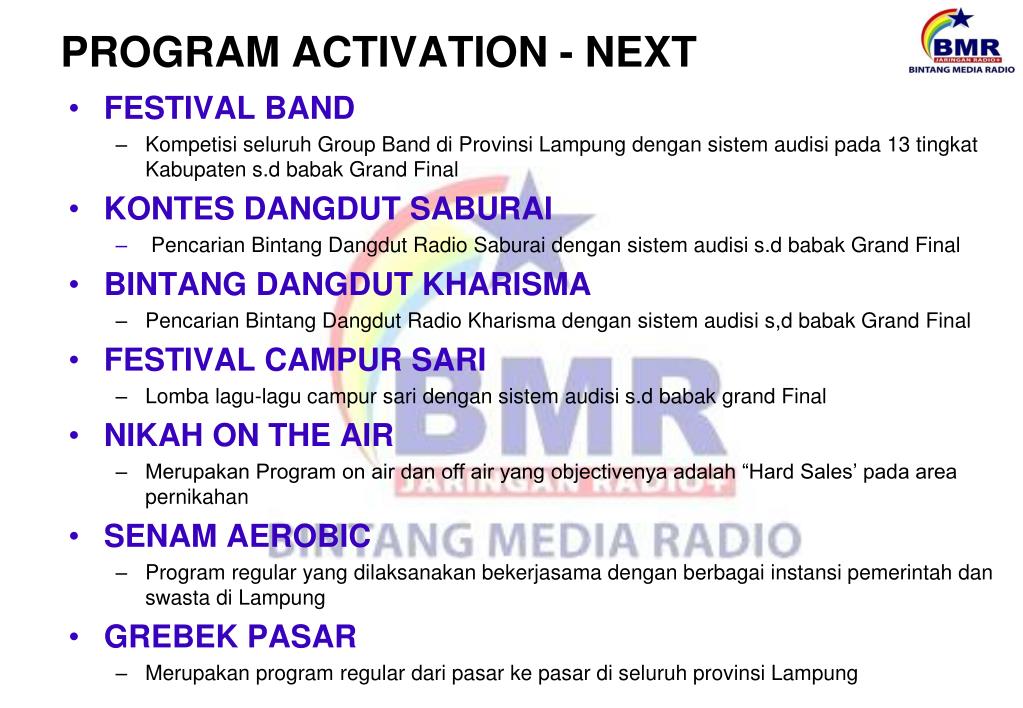 PROGRAM ACTIVATION - NEXT

BMR
JARINGAN RADIO+
BINTANG MEDIA RADIO

• FESTIVAL BAND
– Kompetisi seluruh Group Band di Provinsi Lampung dengan sistem audisi pada 13 tingkat Kabupaten s.d babak Grand Final

• KONTES DANGDUT SABURAI
– Pencarian Bintang Dangdut Radio Saburai dengan sistem audisi s.d babak Grand Final

• BINTANG DANGDUT KHARISMA
– Pencarian Bintang Dangdut Radio Kharisma dengan sistem audisi s,d babak Grand Final

• FESTIVAL CAMPUR SARI
– Lomba lagu-lagu campur sari dengan sistem audisi s.d babak grand Final

• NIKAH ON THE AIR
– Merupakan Program on air dan off air yang objectivenya adalah “Hard Sales’ pada area pernikahan

• SENAM AEROBIC
– Program regular yang dilaksanakan bekerjasama dengan berbagai instansi pemerintah dan swasta di Lampung

• GREBEK PASAR
– Merupakan program regular dari pasar ke pasar di seluruh provinsi Lampung

BMR
JARINGAN RADIO+
BINTANG MEDIA RADIO